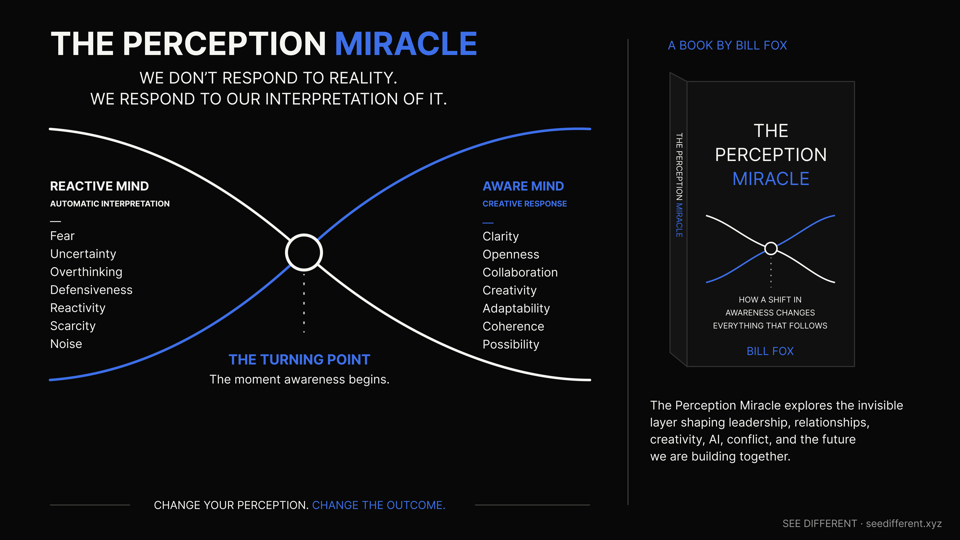 THE PERCEPTION MIRACLE

WE DON'T RESPOND TO REALITY.
WE RESPOND TO OUR INTERPRETATION OF IT.

REACTIVE MIND
AUTOMATIC INTERPRETATION
—
Fear
Uncertainty
Overthinking
Defensiveness
Reactivity
Scarcity
Noise

AWARE MIND
CREATIVE RESPONSE
—
Clarity
Openness
Collaboration
Creativity
Adaptability
Coherence
Possibility

THE TURNING POINT
The moment awareness begins.

CHANGE YOUR PERCEPTION. CHANGE THE OUTCOME.

A BOOK BY BILL FOX

THE PERCEPTION MIRACLE

THE PERCEPTION MIRACLE

HOW A SHIFT IN AWARENESS CHANGES EVERYTHING THAT FOLLOWS

BILL FOX

The Perception Miracle explores the invisible layer shaping leadership, relationships, creativity, AI, conflict, and the future we are building together.

SEE DIFFERENT · seedifferent.xyz